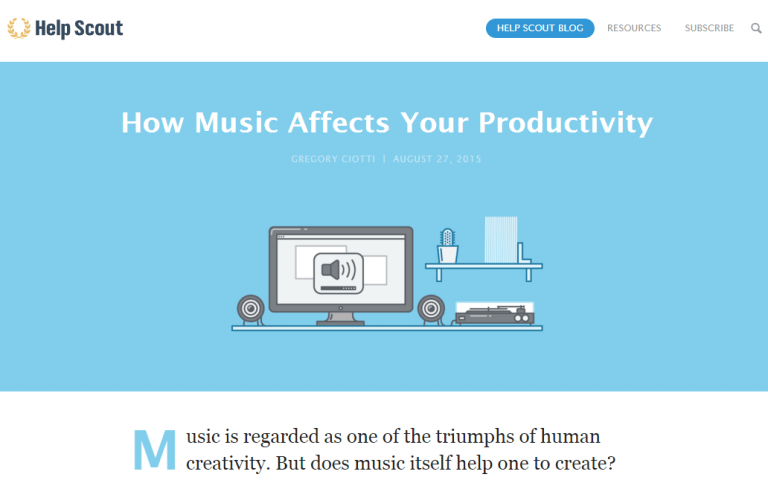 Help Scout

HELP SCOUT BLOG RESOURCES SUBSCRIBE

How Music Affects Your Productivity

GREGORY CIOTTI | AUGUST 27, 2015

Music is regarded as one of the triumphs of human creativity. But does music itself help one to create?